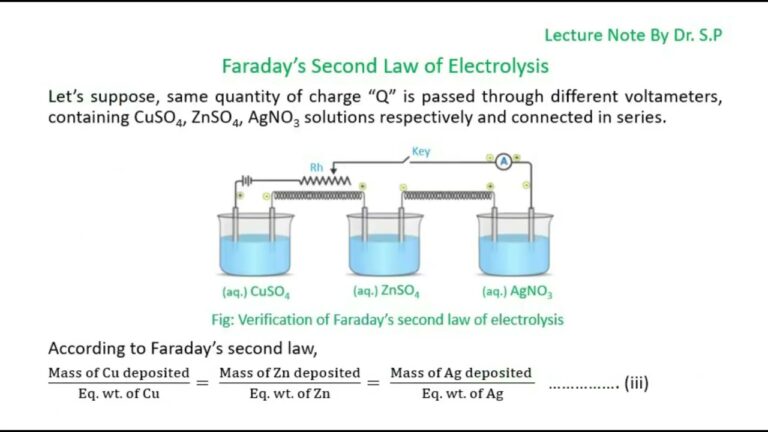 Lecture Note By Dr. S.P

Faraday's Second Law of Electrolysis

Let's suppose, same quantity of charge "Q" is passed through different voltameters, containing $CuSO_4$, $ZnSO_4$, $AgNO_3$ solutions respectively and connected in series.

Rh

Key

A

(aq.) $CuSO_4$

(aq.) $ZnSO_4$

(aq.) $AgNO_3$

Fig: Verification of Faraday's second law of electrolysis

According to Faraday's second law,

$\frac{\text{Mass of Cu deposited}}{\text{Eq. wt. of Cu}} = \frac{\text{Mass of Zn deposited}}{\text{Eq. wt. of Zn}} = \frac{\text{Mass of Ag deposited}}{\text{Eq. wt. of Ag}}$ ............... (iii)